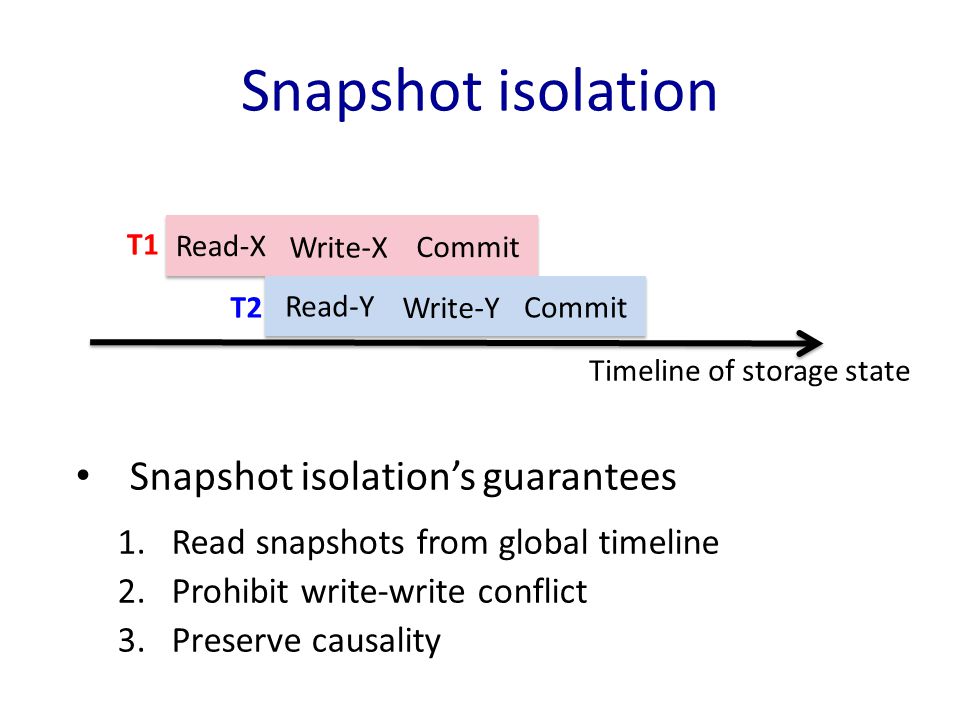 Snapshot isolation

T1 Read-X Write-X Commit

T2 Read-Y Write-Y Commit

Timeline of storage state

• Snapshot isolation's guarantees

1. Read snapshots from global timeline
2. Prohibit write-write conflict
3. Preserve causality